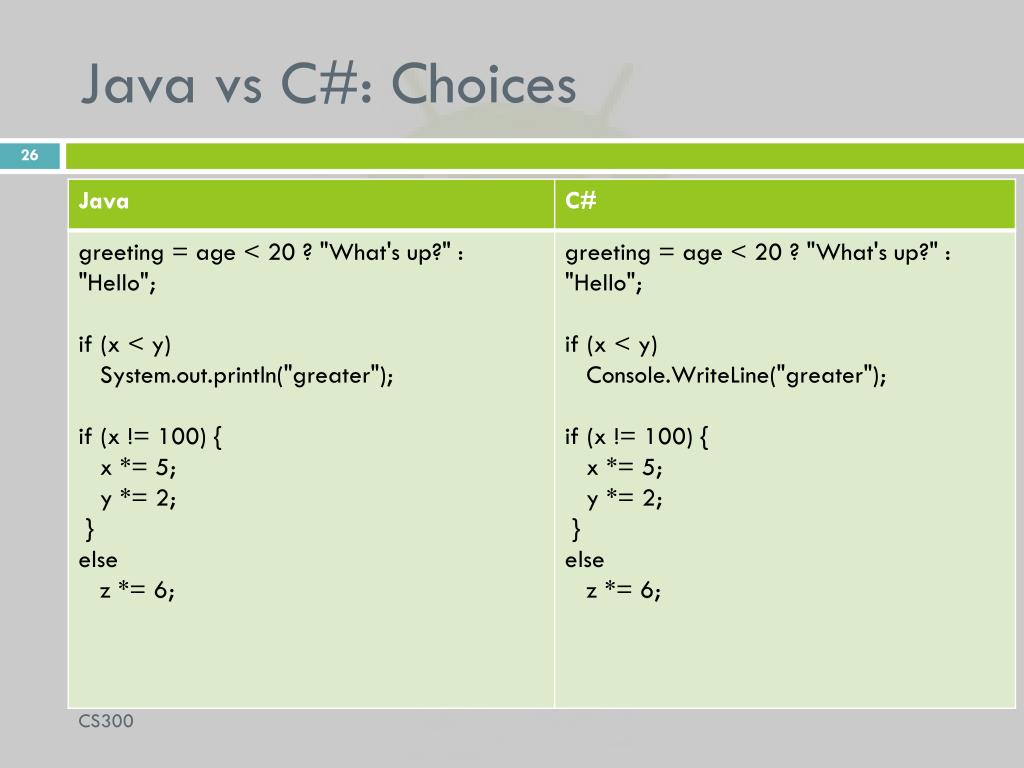 Java vs C#: Choices

26

| Java | C# |
|---|---|
| greeting = age < 20 ? "What's up?" : "Hello";<br><br>if (x < y)<br>System.out.println("greater");<br><br>if (x != 100) {<br>x *= 5;<br>y *= 2;<br>}<br>else<br>z *= 6; | greeting = age < 20 ? "What's up?" : "Hello";<br><br>if (x < y)<br>Console.WriteLine("greater");<br><br>if (x != 100) {<br>x *= 5;<br>y *= 2;<br>}<br>else<br>z *= 6; |

CS300